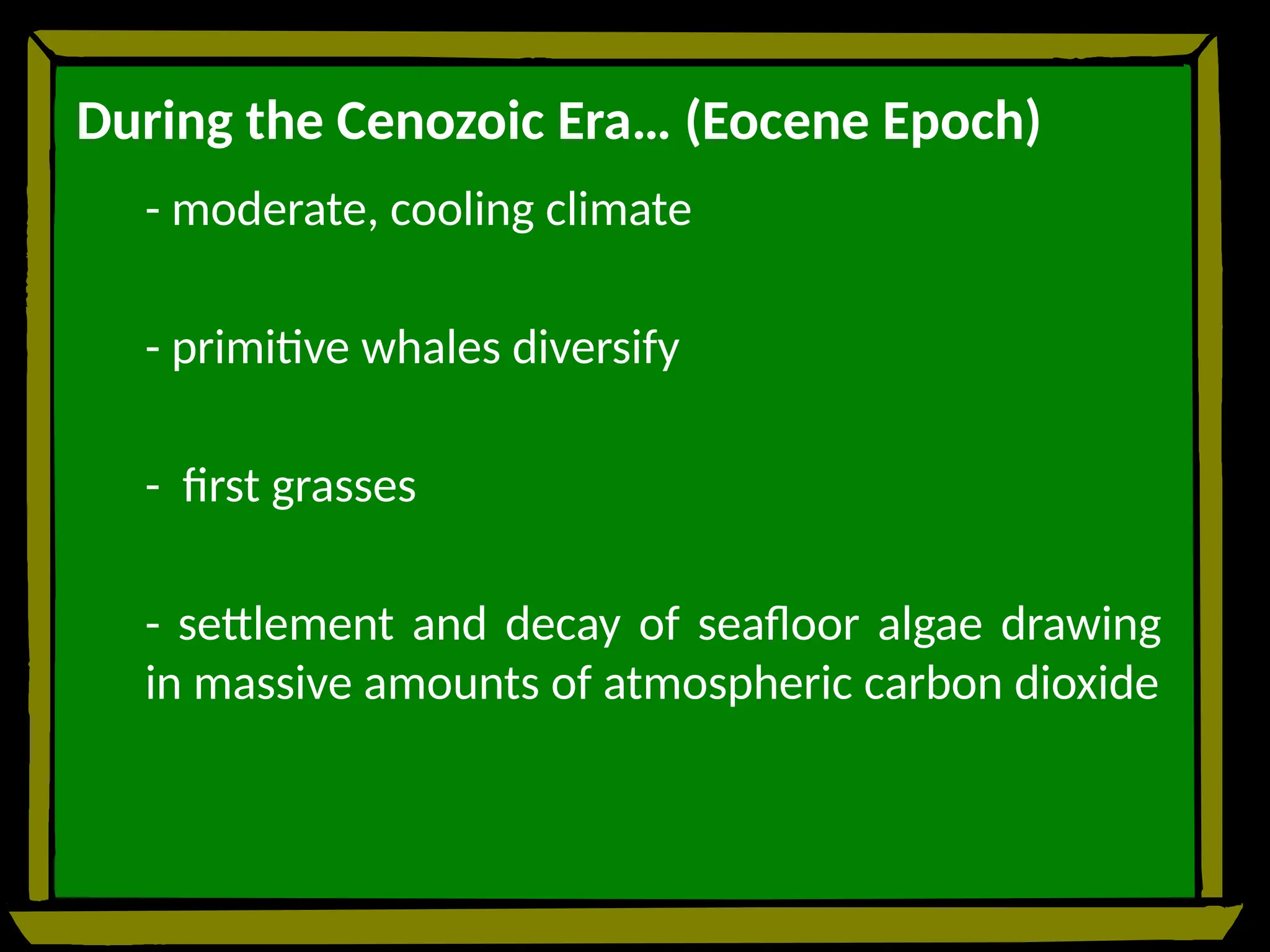 During the Cenozoic Era… (Eocene Epoch)

- moderate, cooling climate

- primitive whales diversify

- first grasses

- settlement and decay of seafloor algae drawing in massive amounts of atmospheric carbon dioxide